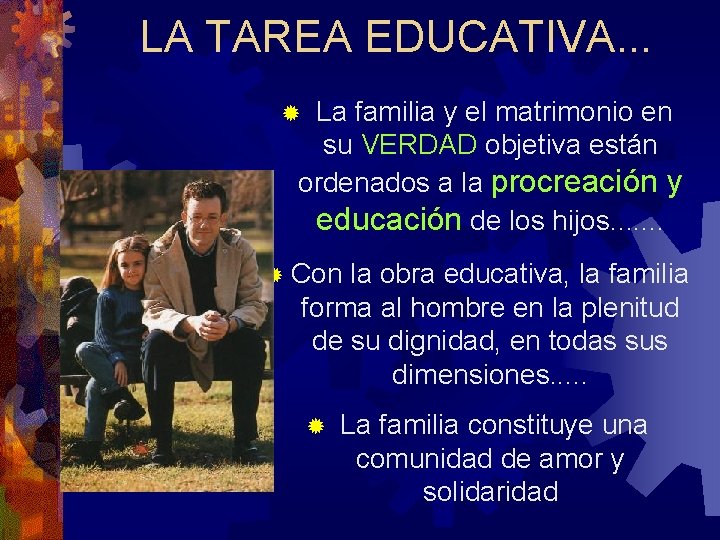 LA TAREA EDUCATIVA...

La familia y el matrimonio en su VERDAD objetiva están ordenados a la procreación y educación de los hijos.......

Con la obra educativa, la familia forma al hombre en la plenitud de su dignidad, en todas sus dimensiones.....

La familia constituye una comunidad de amor y solidaridad